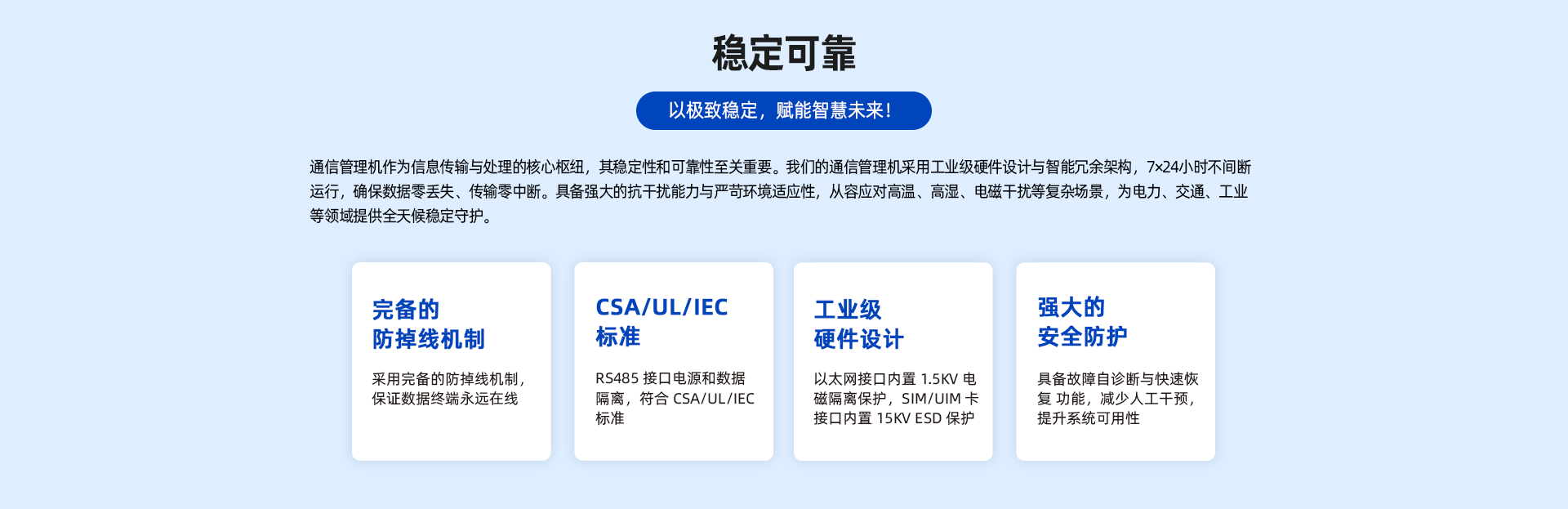 稳定可靠

以极致稳定，赋能智慧未来！

通信管理机作为信息传输与处理的核心枢纽，其稳定性和可靠性至关重要。我们的通信管理机采用工业级硬件设计与智能冗余架构，7×24小时不间断运行，确保数据零丢失、传输零中断。具备强大的抗干扰能力与严苛环境适应性，从容应对高温、高湿、电磁干扰等复杂场景，为电力、交通、工业等领域提供全天候稳定守护。

完备的
防掉线机制

采用完备的防掉线机制，保证数据终端永远在线

CSA/UL/IEC
标准

RS485 接口电源和数据隔离，符合 CSA/UL/IEC 标准

工业级
硬件设计

以太网接口内置 1.5KV 电磁隔离保护，SIM/UIM 卡接口内置 15KV ESD 保护

强大的
安全防护

具备故障自诊断与快速恢复 功能，减少人工干预，提升系统可用性